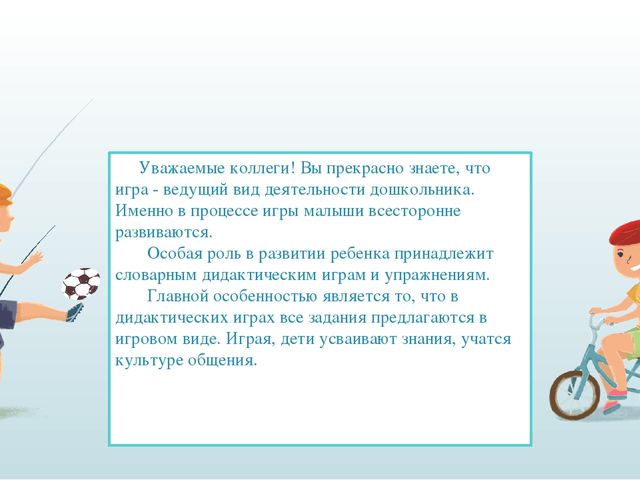 Уважаемые коллеги! Вы прекрасно знаете, что игра - ведущий вид деятельности дошкольника. Именно в процессе игры малыши всесторонне развиваются.

Особая роль в развитии ребенка принадлежит словарным дидактическим играм и упражнениям.

Главной особенностью является то, что в дидактических играх все задания предлагаются в игровом виде. Играя, дети усваивают знания, учатся культуре общения.